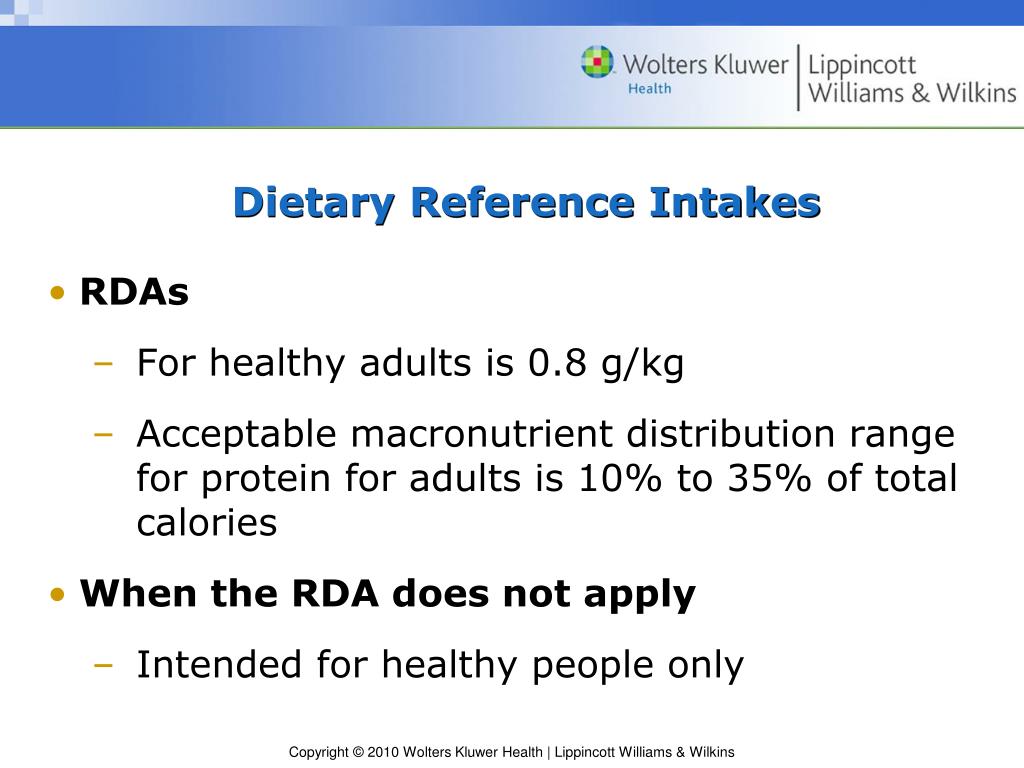 Wolters Kluwer Health | Lippincott Williams & Wilkins

Dietary Reference Intakes

• RDAs
– For healthy adults is 0.8 g/kg
– Acceptable macronutrient distribution range for protein for adults is 10% to 35% of total calories

• When the RDA does not apply
– Intended for healthy people only

Copyright © 2010 Wolters Kluwer Health | Lippincott Williams & Wilkins